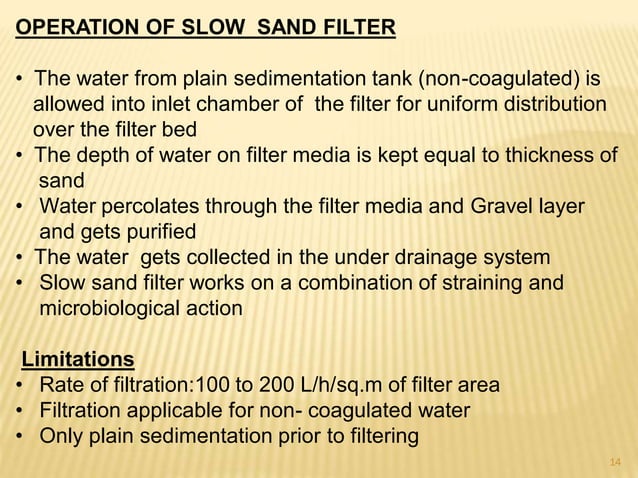 OPERATION OF SLOW SAND FILTER

• The water from plain sedimentation tank (non-coagulated) is allowed into inlet chamber of the filter for uniform distribution over the filter bed
• The depth of water on filter media is kept equal to thickness of sand
• Water percolates through the filter media and Gravel layer and gets purified
• The water gets collected in the under drainage system
• Slow sand filter works on a combination of straining and microbiological action

Limitations
• Rate of filtration:100 to 200 L/h/sq.m of filter area
• Filtration applicable for non- coagulated water
• Only plain sedimentation prior to filtering

14